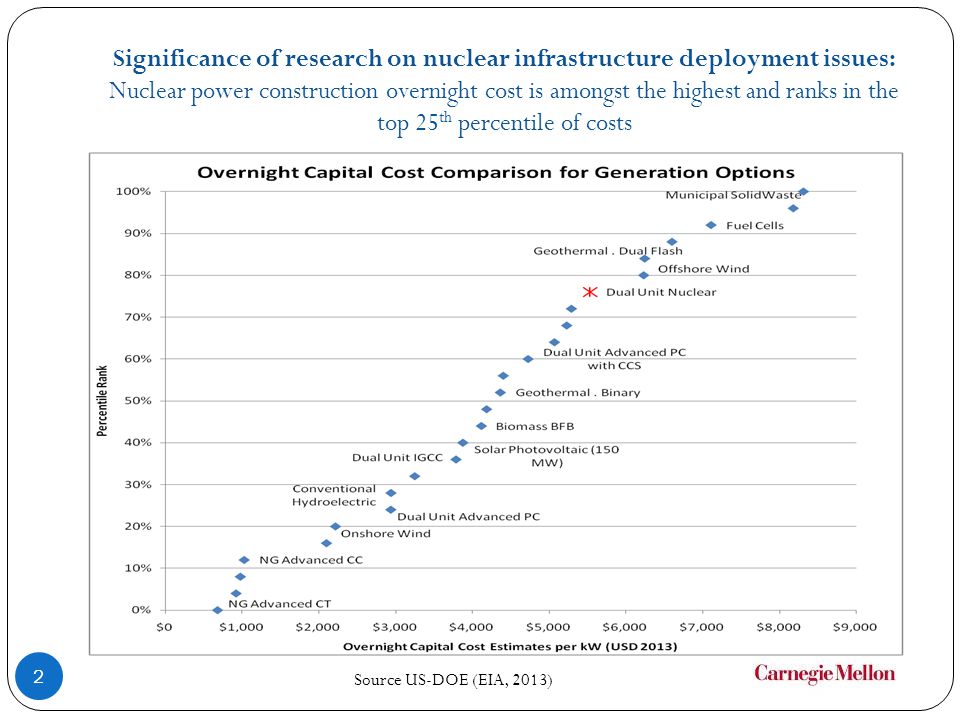 Significance of research on nuclear infrastructure deployment issues:
Nuclear power construction overnight cost is amongst the highest and ranks in the top 25$^{th}$ percentile of costs

Overnight Capital Cost Comparison for Generation Options

Percentile Rank

100%
90%
80%
70%
60%
50%
40%
30%
20%
10%
0%

Municipal SolidWaste
Fuel Cells
Geothermal . Dual Flash
Offshore Wind
Dual Unit Nuclear
Dual Unit Advanced PC with CCS
Geothermal . Binary
Biomass BFB
Solar Photovoltaic (150 MW)
Dual Unit IGCC
Conventional Hydroelectric
Dual Unit Advanced PC
Onshore Wind
NG Advanced CC
NG Advanced CT

$0 $1,000 $2,000 $3,000 $4,000 $5,000 $6,000 $7,000 $8,000 $9,000

Overnight Capital Cost Estimates per kW (USD 2013)

2

Source US-DOE (EIA, 2013)

Carnegie Mellon